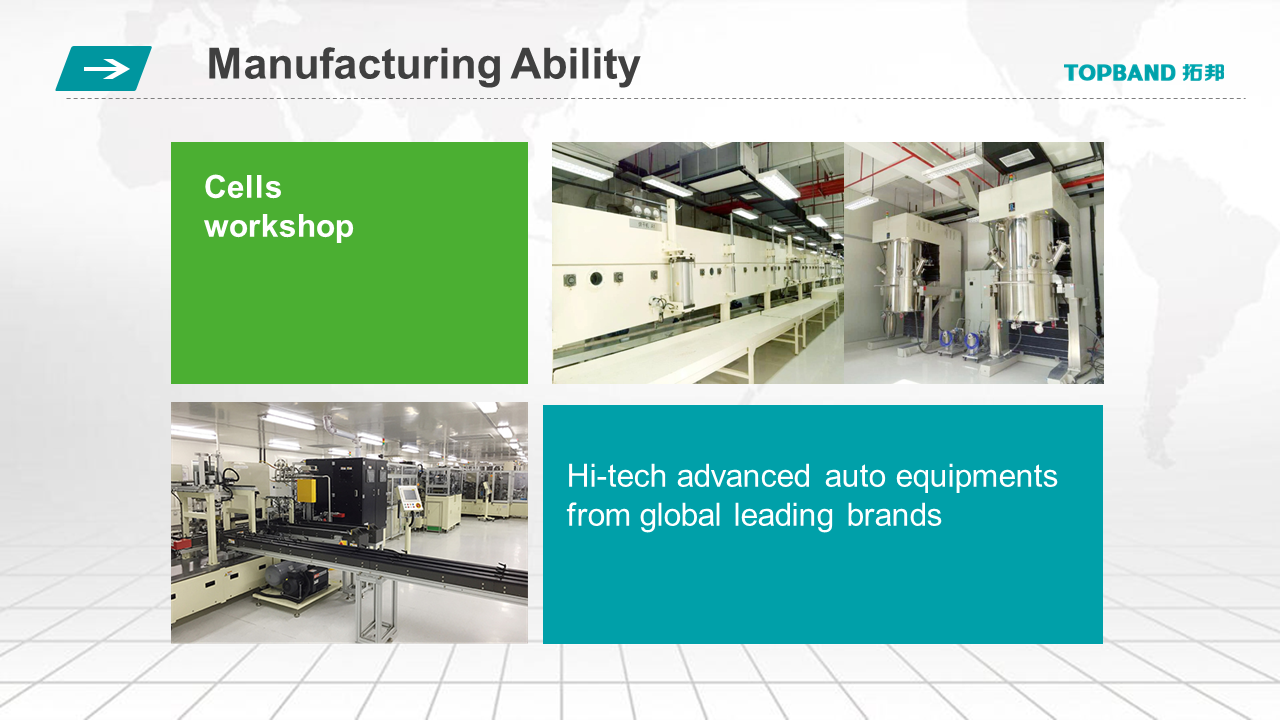 Manufacturing Ability

TOPBAND 拓邦

Cells workshop

Hi-tech advanced auto equipments from global leading brands